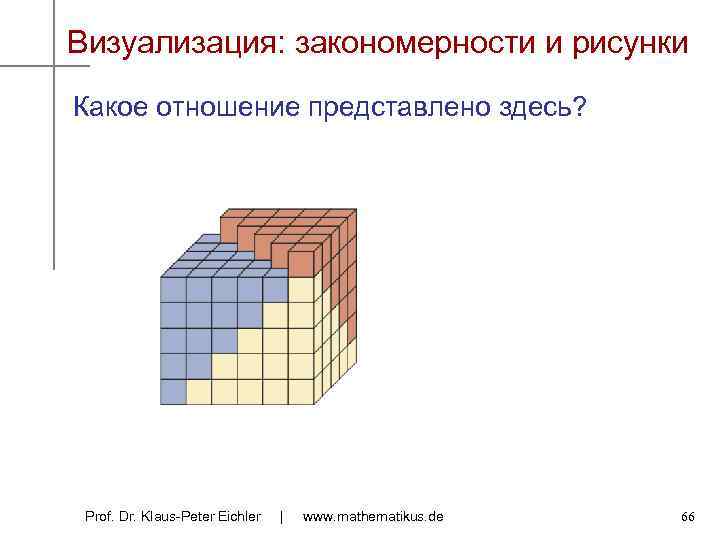 Визуализация: закономерности и рисунки

Какое отношение представлено здесь?

Prof. Dr. Klaus-Peter Eichler | www.mathematikus.de

66